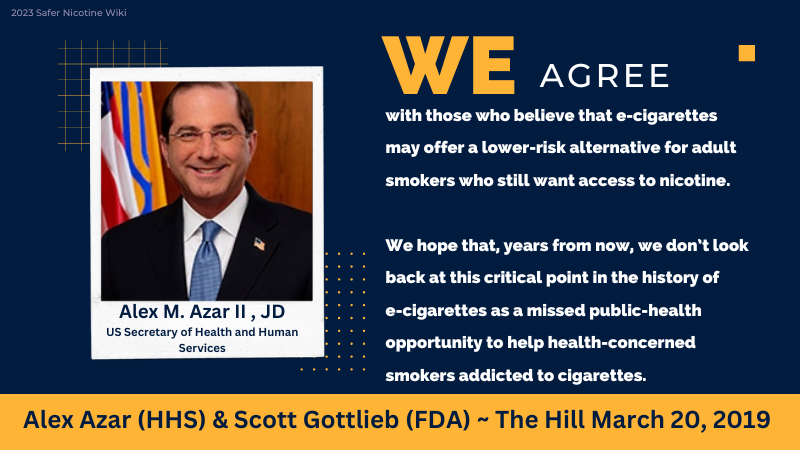 2023 Safer Nicotine Wiki

Alex M. Azar II , JD
US Secretary of Health and Human Services

WE AGREE with those who believe that e-cigarettes may offer a lower-risk alternative for adult smokers who still want access to nicotine.

We hope that, years from now, we don't look back at this critical point in the history of e-cigarettes as a missed public-health opportunity to help health-concerned smokers addicted to cigarettes.

Alex Azar (HHS) & Scott Gottlieb (FDA) ~ The Hill March 20, 2019